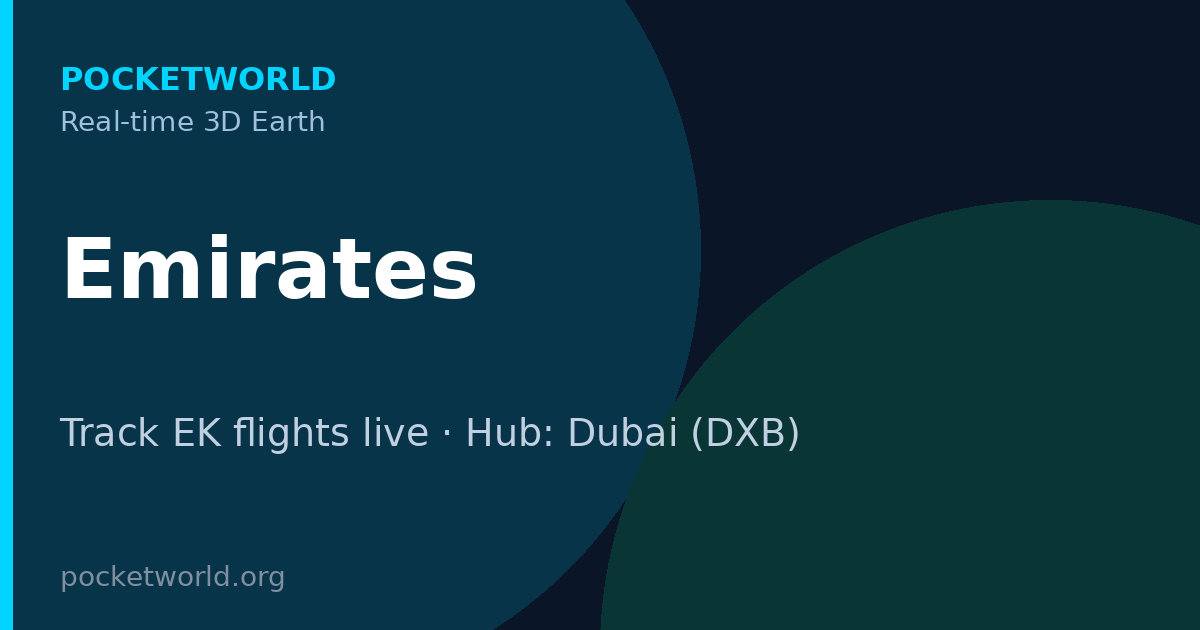 POCKETWORLD
Real-time 3D Earth

Emirates

Track EK flights live · Hub: Dubai (DXB)

pocketworld.org